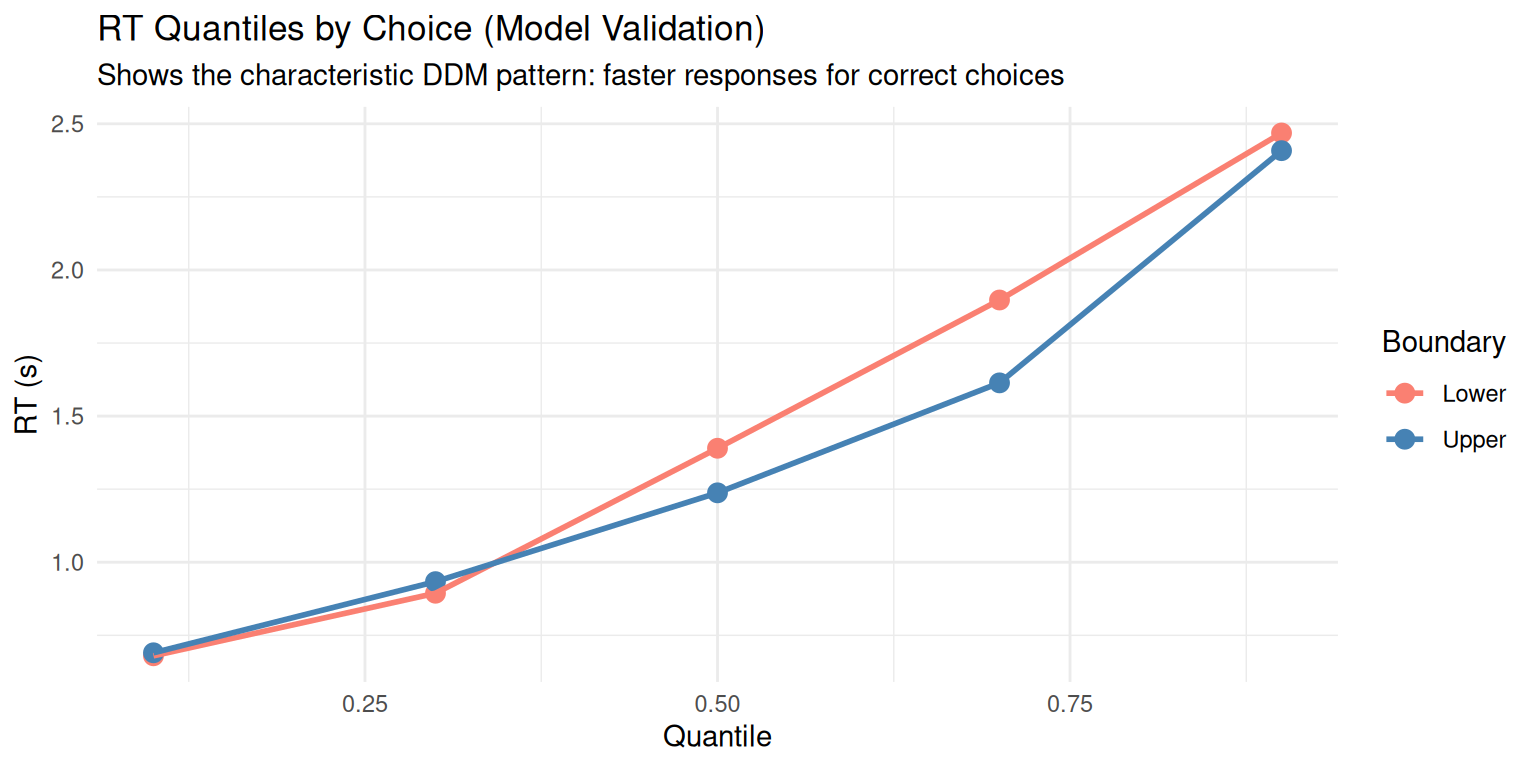 RT Quantiles by Choice (Model Validation)
Shows the characteristic DDM pattern: faster responses for correct choices

RT (s)
2.5
2.0
1.5
1.0

0.25
0.50
0.75
Quantile

Boundary
Lower
Upper